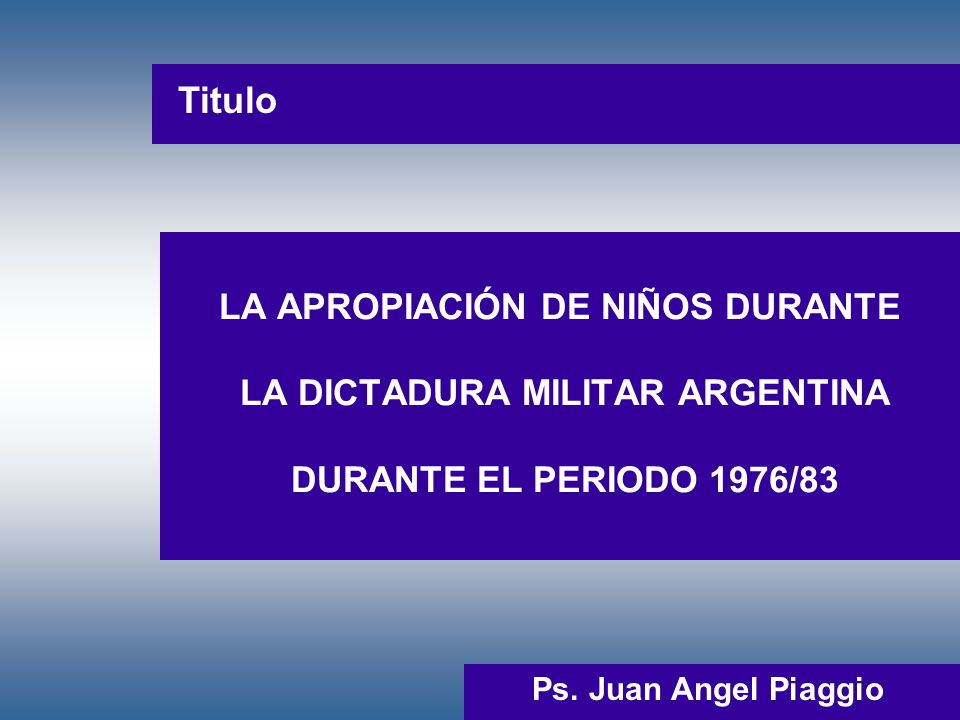 Titulo

LA APROPIACIÓN DE NIÑOS DURANTE LA DICTADURA MILITAR ARGENTINA DURANTE EL PERIODO 1976/83

Ps. Juan Angel Piaggio